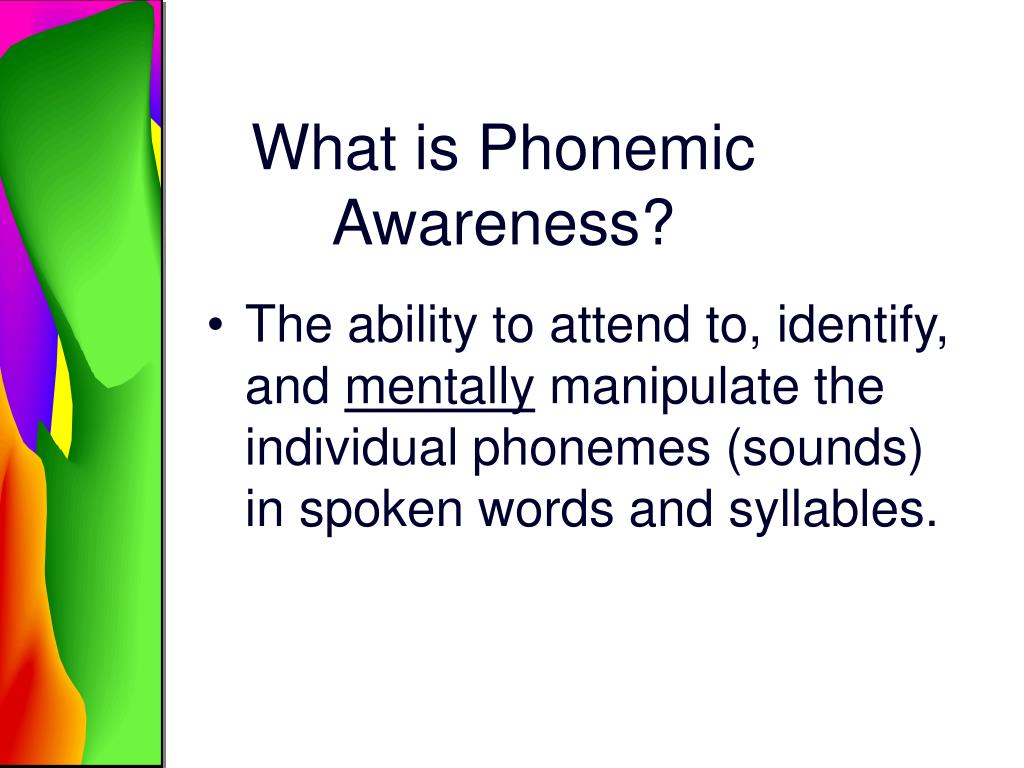 What is Phonemic Awareness?

• The ability to attend to, identify, and mentally manipulate the individual phonemes (sounds) in spoken words and syllables.